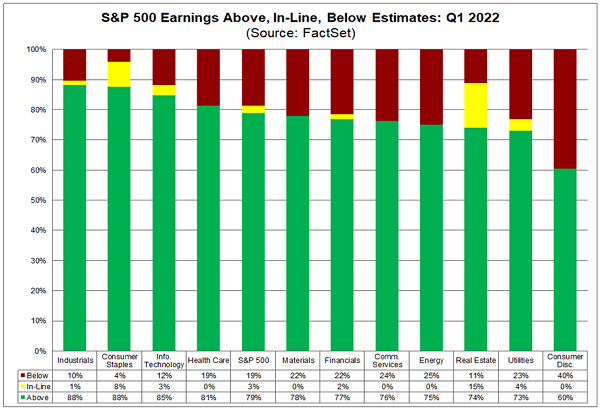 S&P 500 Earnings Above, In-Line, Below Estimates: Q1 2022
(Source: FactSet)

100%
90%
80%
70%
60%
50%
40%
30%
20%
10%
0%

| | Industrials | Consumer Staples | Info. Technology | Health Care | S&P 500 | Materials | Financials | Comm. Services | Energy | Real Estate | Utilities | Consumer Disc. |
|---|---|---|---|---|---|---|---|---|---|---|---|---|
| Below | 10% | 4% | 12% | 19% | 19% | 22% | 22% | 24% | 25% | 11% | 23% | 40% |
| In-Line | 1% | 8% | 3% | 0% | 3% | 0% | 2% | 0% | 0% | 15% | 4% | 0% |
| Above | 88% | 88% | 85% | 81% | 79% | 78% | 77% | 76% | 75% | 74% | 73% | 60% |